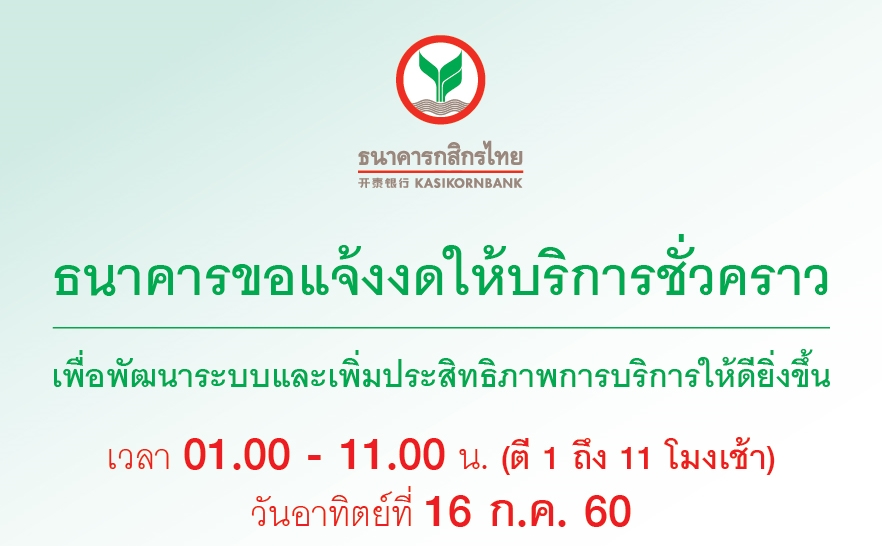 ธนาคารกสิกรไทย
开泰银行 KASIKORNBANK

ธนาคารขอแจ้งงดให้บริการชั่วคราว

เพื่อพัฒนาระบบและเพิ่มประสิทธิภาพการบริการให้ดียิ่งขึ้น

เวลา 01.00 - 11.00 น. (ตี 1 ถึง 11 โมงเช้า)
วันอาทิตย์ที่ 16 ก.ค. 60